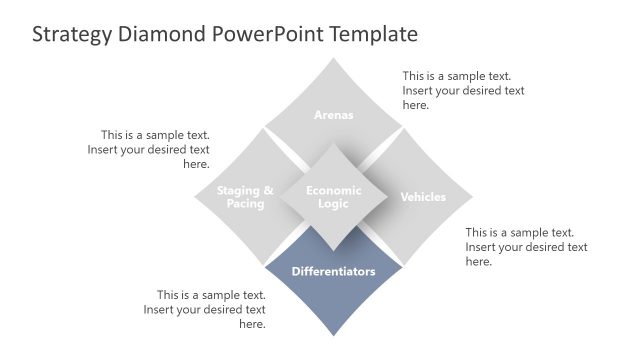 Strategy Diamond PowerPoint Template

This is a sample text. Insert your desired text here.

Arenas

This is a sample text. Insert your desired text here.

Staging & Pacing

Economic Logic

Vehicles

This is a sample text. Insert your desired text here.

Differentiators

This is a sample text. Insert your desired text here.